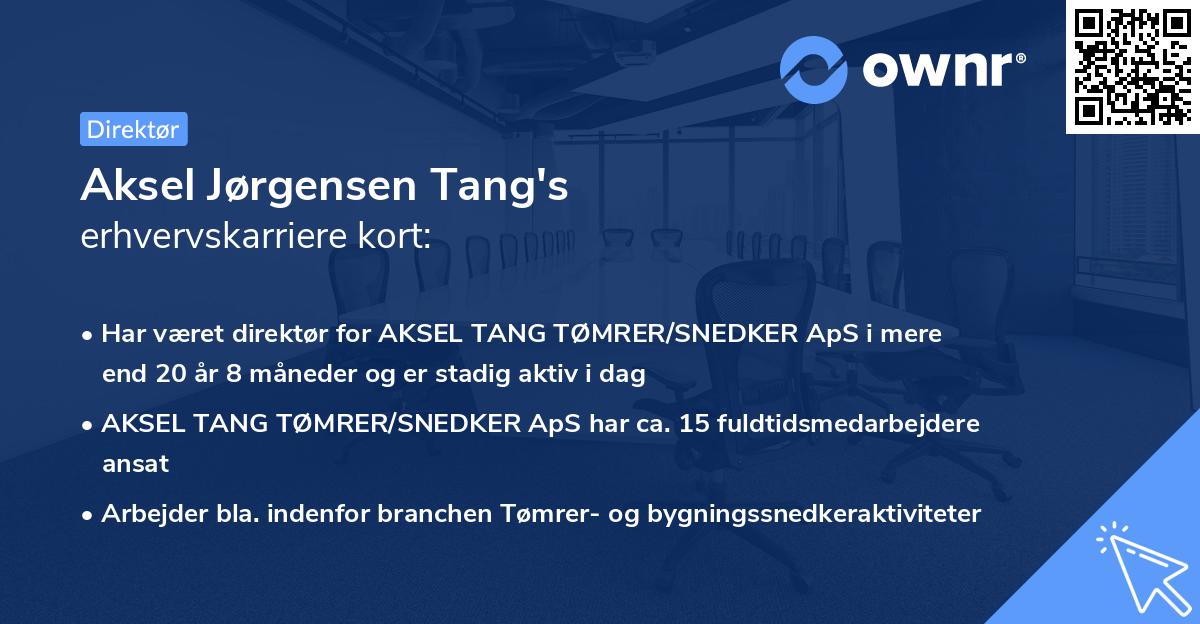 ownr®

Direktør

Aksel Jørgensen Tang's
erhvervskarriere kort:

• Har været direktør for AKSEL TANG TØMRER/SNEDKER ApS i mere end 20 år 8 måneder og er stadig aktiv i dag
• AKSEL TANG TØMRER/SNEDKER ApS har ca. 15 fuldtidsmedarbejdere ansat
• Arbejder bla. indenfor branchen Tømrer- og bygningssnedkeraktiviteter